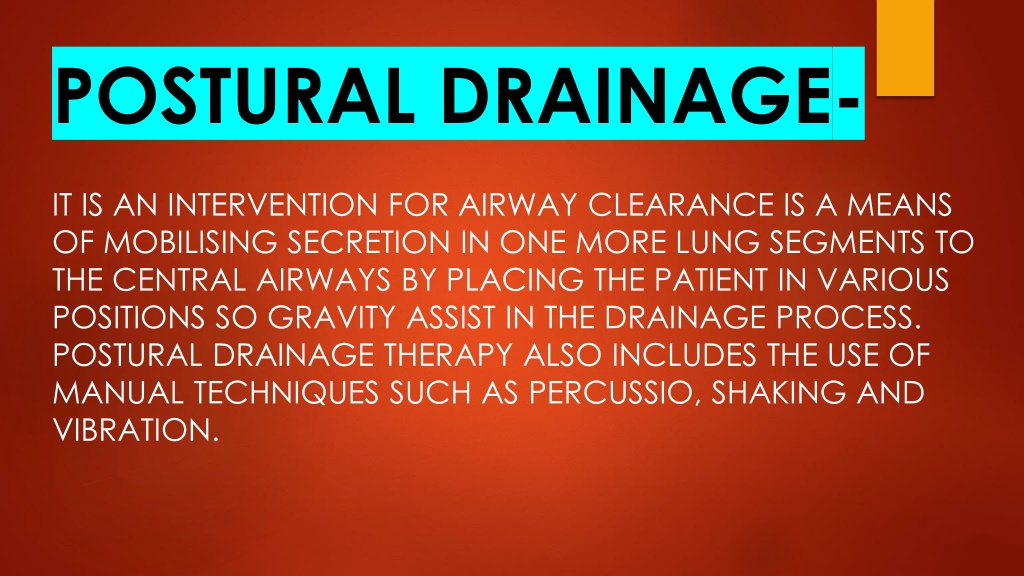 POSTURAL DRAINAGE-

IT IS AN INTERVENTION FOR AIRWAY CLEARANCE IS A MEANS OF MOBILISING SECRETION IN ONE MORE LUNG SEGMENTS TO THE CENTRAL AIRWAYS BY PLACING THE PATIENT IN VARIOUS POSITIONS SO GRAVITY ASSIST IN THE DRAINAGE PROCESS. POSTURAL DRAINAGE THERAPY ALSO INCLUDES THE USE OF MANUAL TECHNIQUES SUCH AS PERCUSSIO, SHAKING AND VIBRATION.